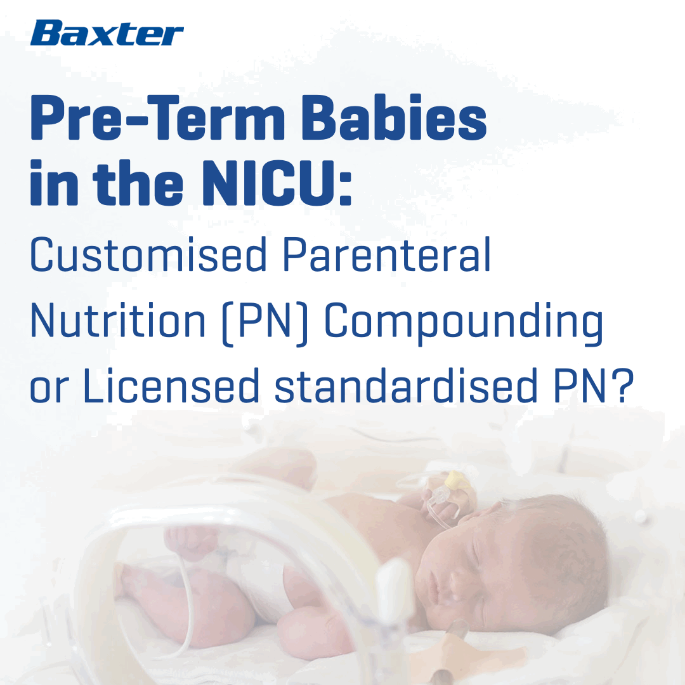 Baxter

Pre-Term Babies in the NICU:

Customised Parenteral Nutrition (PN) Compounding or Licensed standardised PN?